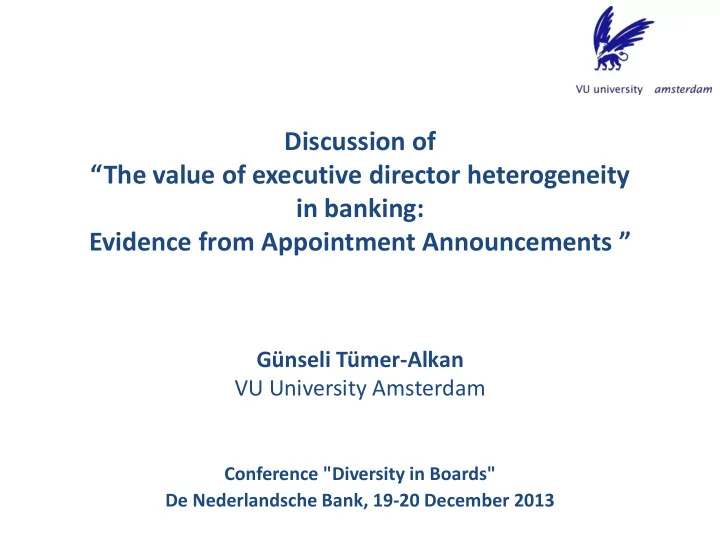 VU university amsterdam

Discussion of
“The value of executive director heterogeneity in banking:
Evidence from Appointment Announcements ”

Günseli Tümer-Alkan
VU University Amsterdam

Conference "Diversity in Boards"
De Nederlandsche Bank, 19-20 December 2013